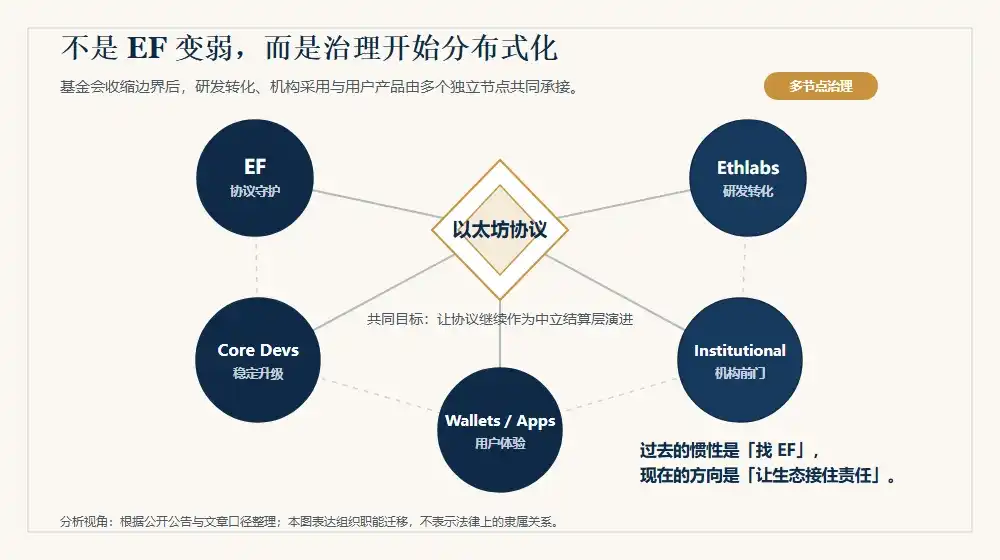 不是EF变弱，而是治理开始分布式化

基金会收缩边界后，研发转化、机构采用与用户产品由多个独立节点共同承接。

多节点治理

EF
协议守护

Ethlabs
研发转化

以太坊协议

共同目标：让协议继续作为中立结算层演进

Core Devs
稳定升级

Institutional
机构前门

Wallets / Apps
用户体验

过去的惯性是「找EF」，
现在的方向是「让生态接住责任」。

分析视角：根据公开公告与文章口径整理；本图表达组织职能迁移，不表示法律上的隶属关系。